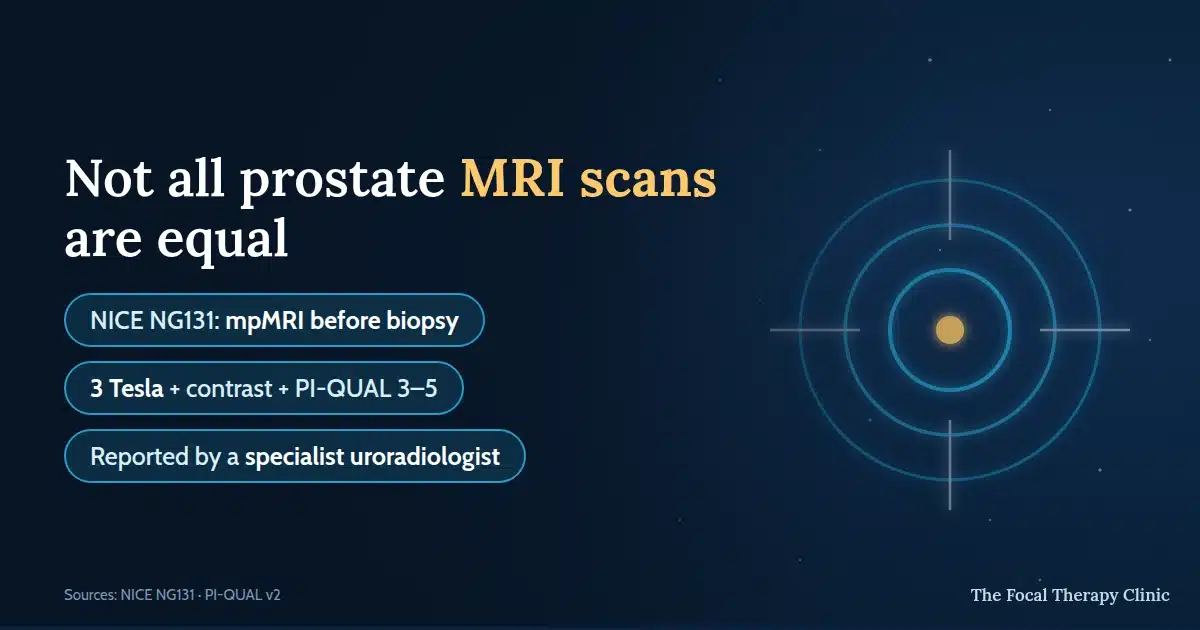 Not all prostate MRI scans are equal

NICE NG131: mpMRI before biopsy

3 Tesla + contrast + PI-QUAL 3–5

Reported by a specialist uroradiologist

Sources: NICE NG131 · PI-QUAL v2

The Focal Therapy Clinic